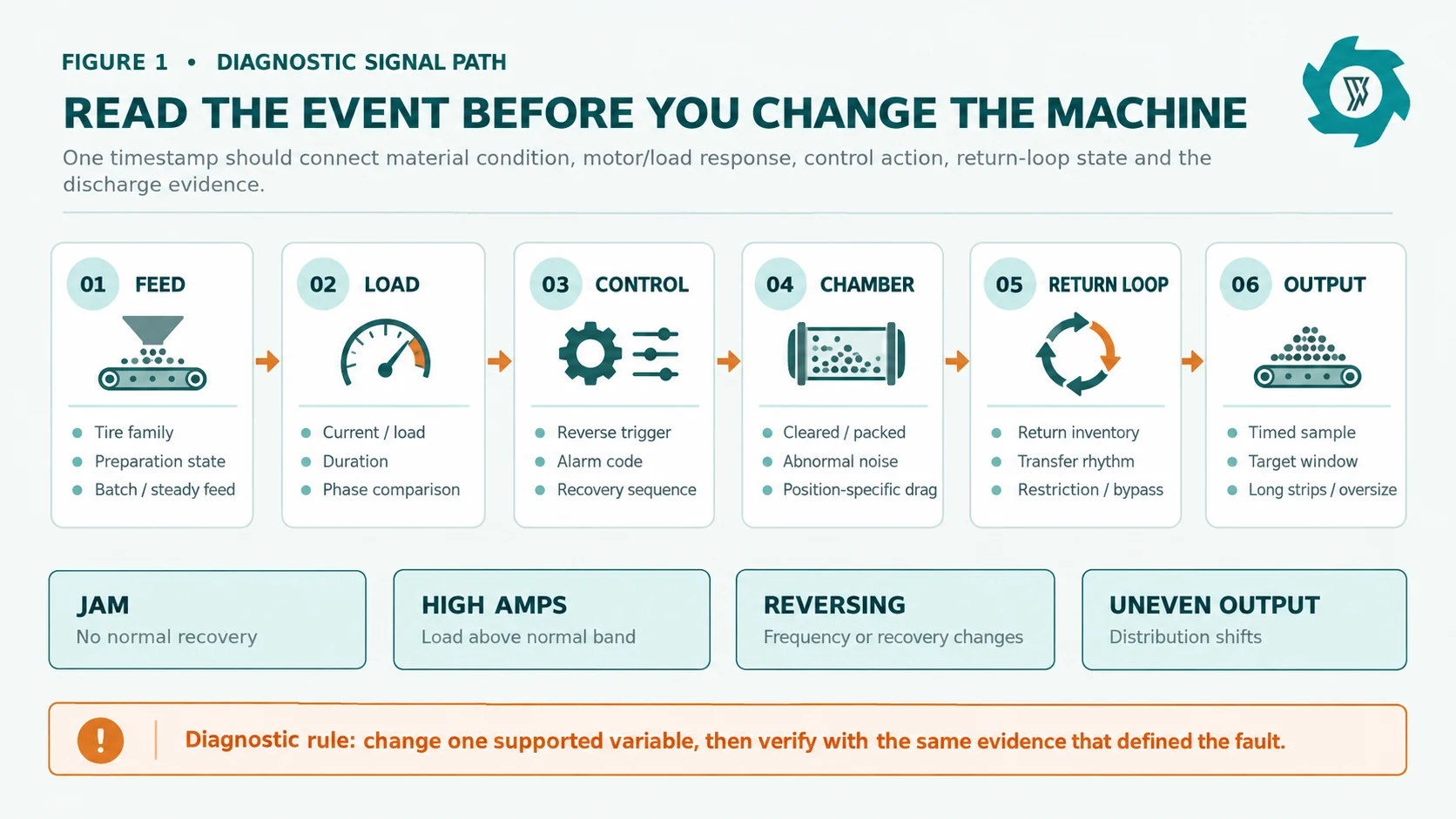 FIGURE 1 • DIAGNOSTIC SIGNAL PATH

READ THE EVENT BEFORE YOU CHANGE THE MACHINE

One timestamp should connect material condition, motor/load response, control action, return-loop state and the discharge evidence.

01 FEED
- Tire family
- Preparation state
- Batch / steady feed

02 LOAD
- Current / load
- Duration
- Phase comparison

03 CONTROL
- Reverse trigger
- Alarm code
- Recovery sequence

04 CHAMBER
- Cleared / packed
- Abnormal noise
- Position-specific drag

05 RETURN LOOP
- Return inventory
- Transfer rhythm
- Restriction / bypass

06 OUTPUT
- Timed sample
- Target window
- Long strips / oversize

JAM
No normal recovery

HIGH AMPS
Load above normal band

REVERSING
Frequency or recovery changes

UNEVEN OUTPUT
Distribution shifts

!

Diagnostic rule: change one supported variable, then verify with the same evidence that defined the fault.